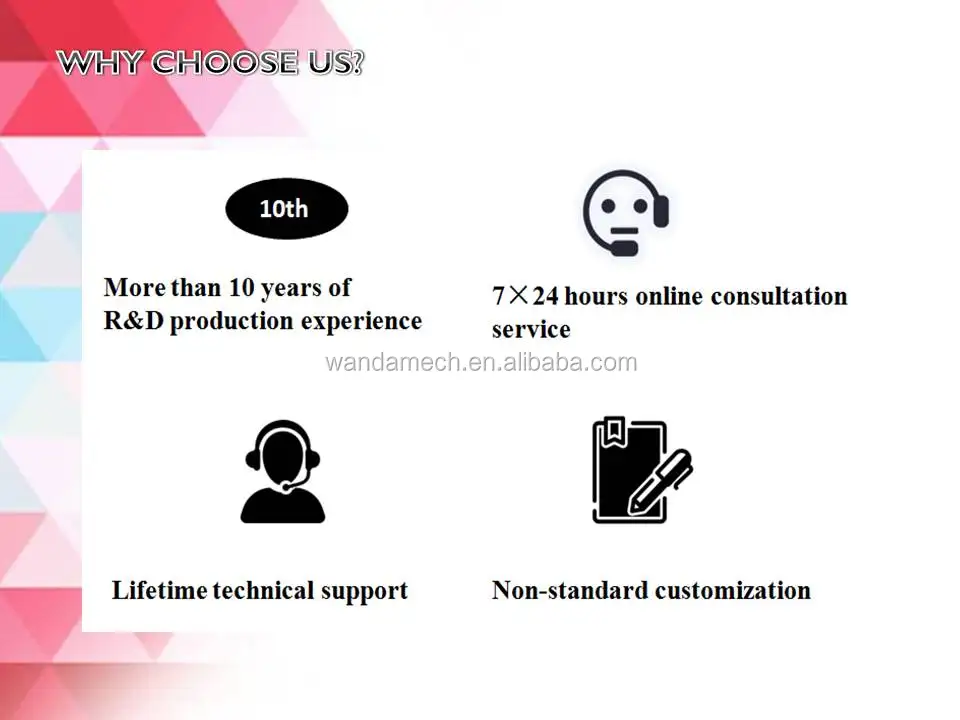 WHY CHOOSE US?

10th

More than 10 years of R&D production experience

7×24 hours online consultation service

wandamech.en.alibaba.com

Lifetime technical support

Non-standard customization